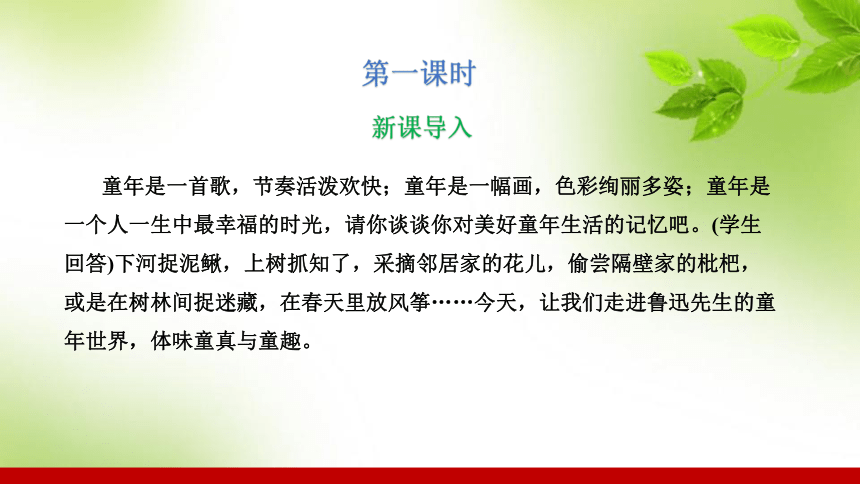 第一课时

新课导入

童年是一首歌，节奏活泼欢快；童年是一幅画，色彩绚丽多姿；童年是一个人一生中最幸福的时光，请你谈谈你对美好童年生活的记忆吧。(学生回答)下河捉泥鳅，上树抓知了，采摘邻居家的花儿，偷尝隔壁家的枇杷，或是在树林间捉迷藏，在春天里放风筝……今天，让我们走进鲁迅先生的童年世界，体味童真与童趣。